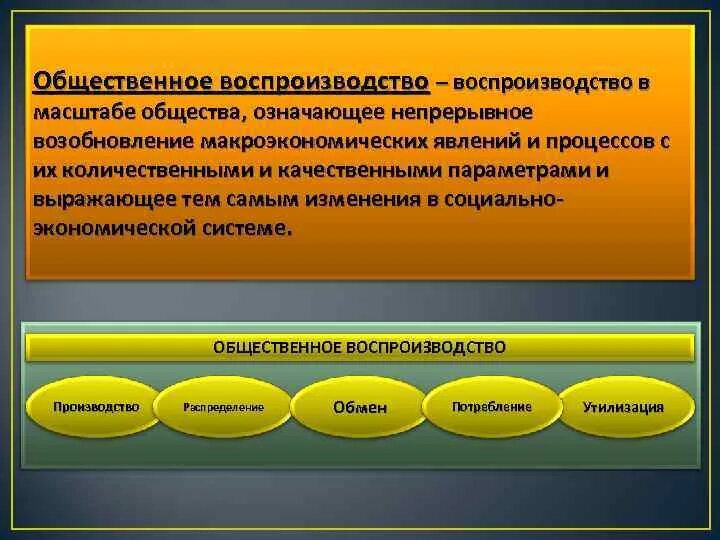 Общественное воспроизводство – воспроизводство в масштабе общества, означающее непрерывное возобновление макроэкономических явлений и процессов с их количественными и качественными параметрами и выражающее тем самым изменения в социально-экономической системе.

ОБЩЕСТВЕННОЕ ВОСПРОИЗВОДСТВО

Производство

Распределение

Обмен

Потребление

Утилизация